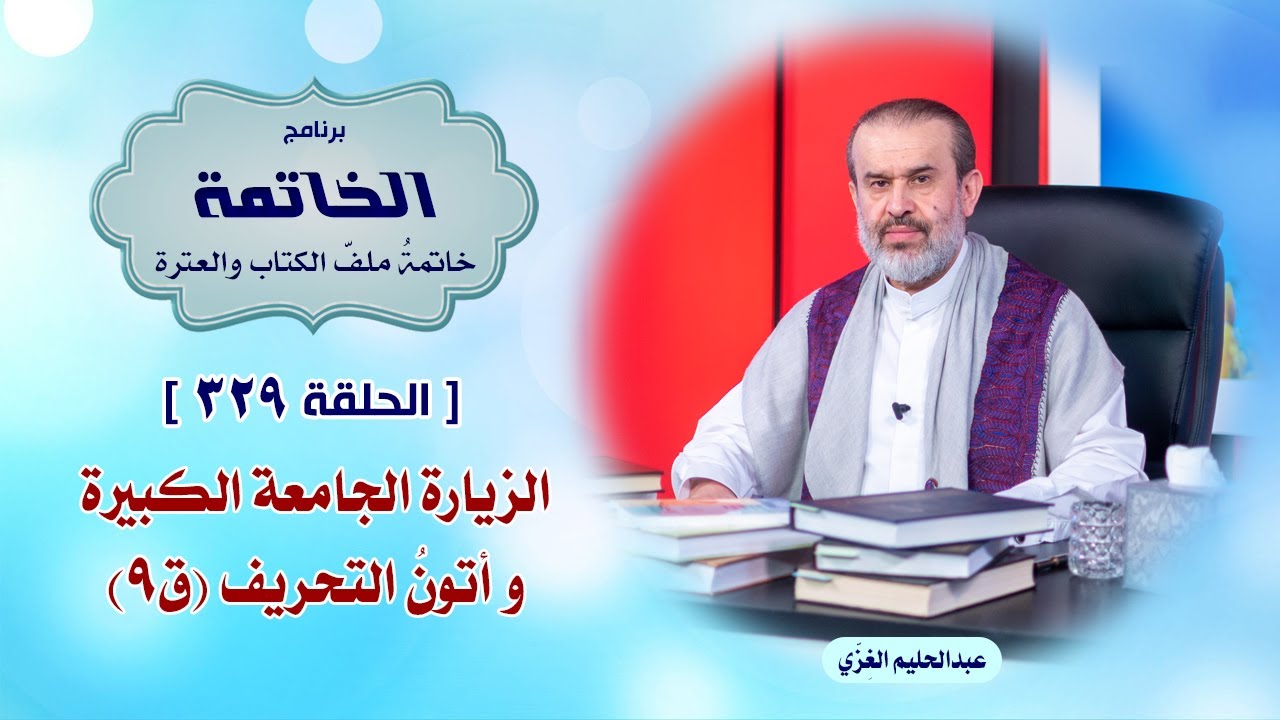 برنامج
الخاتمة
خاتمةُ ملفّ الكتاب والعترة

[ الحلقة ٣٢٩ ]

الزيارة الجامعة الكبيرة
و أتونُ التحريف (ق٩)

عبدالحليم الغِزّي